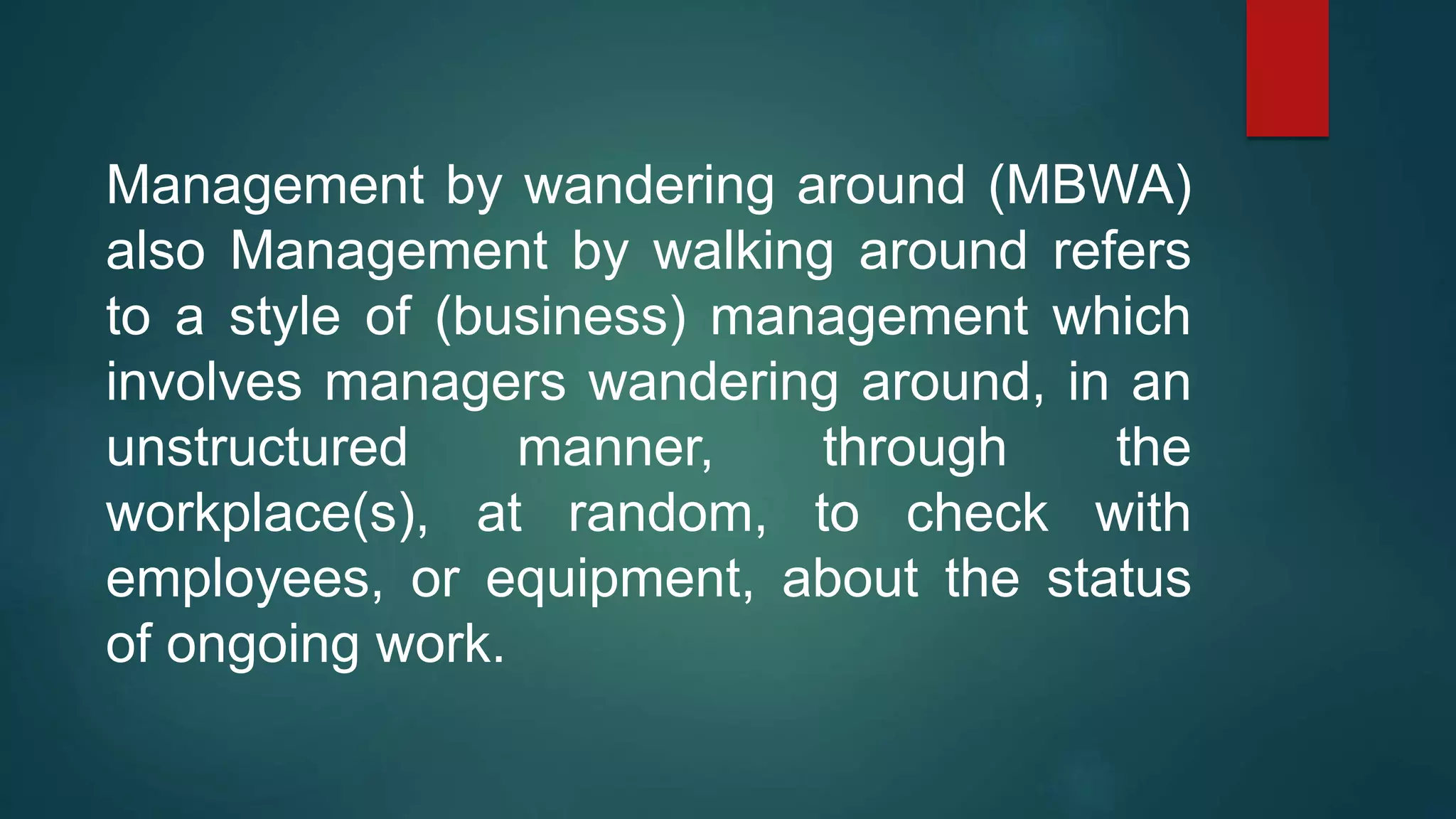 Management by wandering around (MBWA) also Management by walking around refers to a style of (business) management which involves managers wandering around, in an unstructured manner, through the workplace(s), at random, to check with employees, or equipment, about the status of ongoing work.